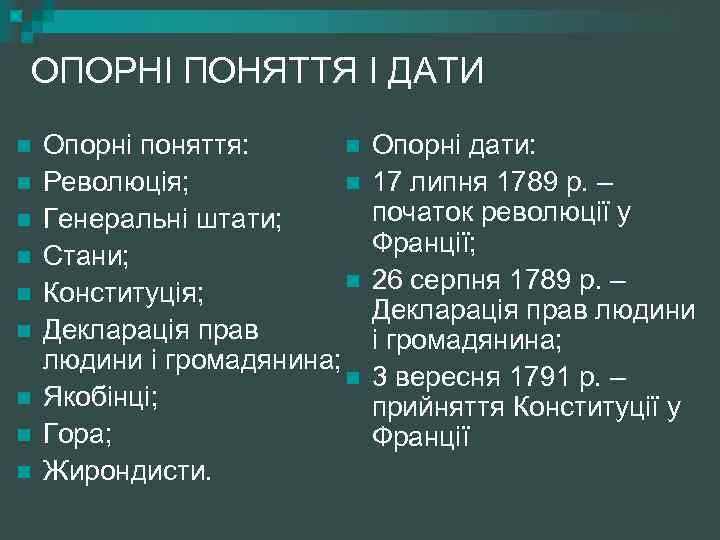 ОПОРНІ ПОНЯТТЯ І ДАТИ

Опорні поняття:
Революція;
Генеральні штати;
Стани;
Конституція;
Декларація прав людини і громадянина;
Якобінці;
Гора;
Жирондисти.

Опорні дати:
17 липня 1789 р. – початок революції у Франції;
26 серпня 1789 р. – Декларація прав людини і громадянина;
3 вересня 1791 р. – прийняття Конституції у Франції